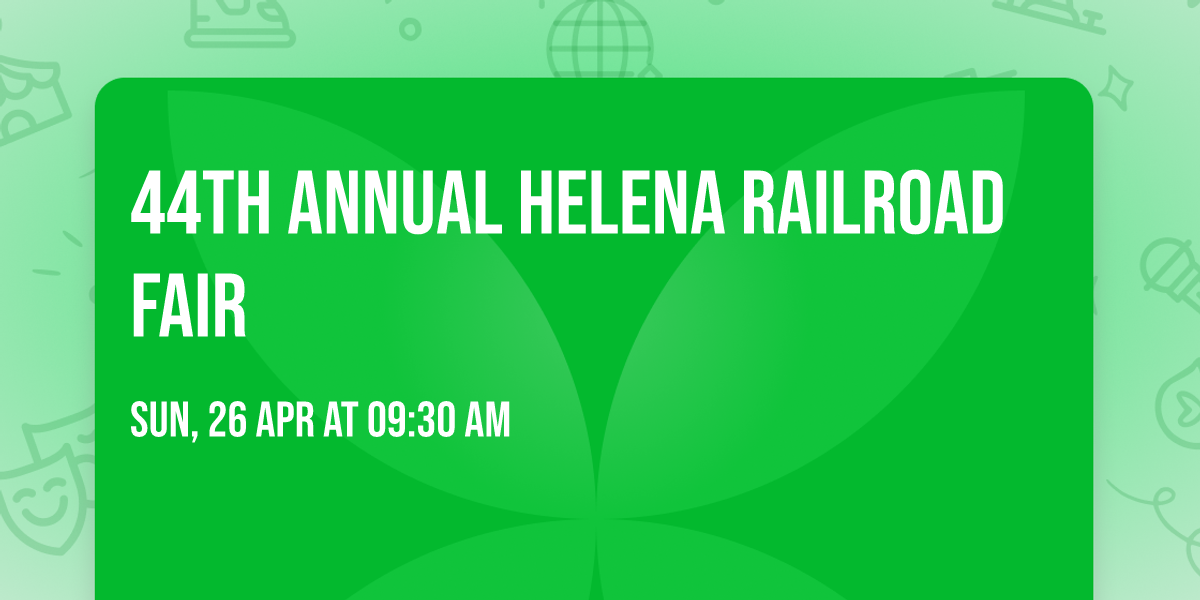 44TH ANNUAL HELENA RAILROAD FAIR

SUN, 26 APR AT 09:30 AM